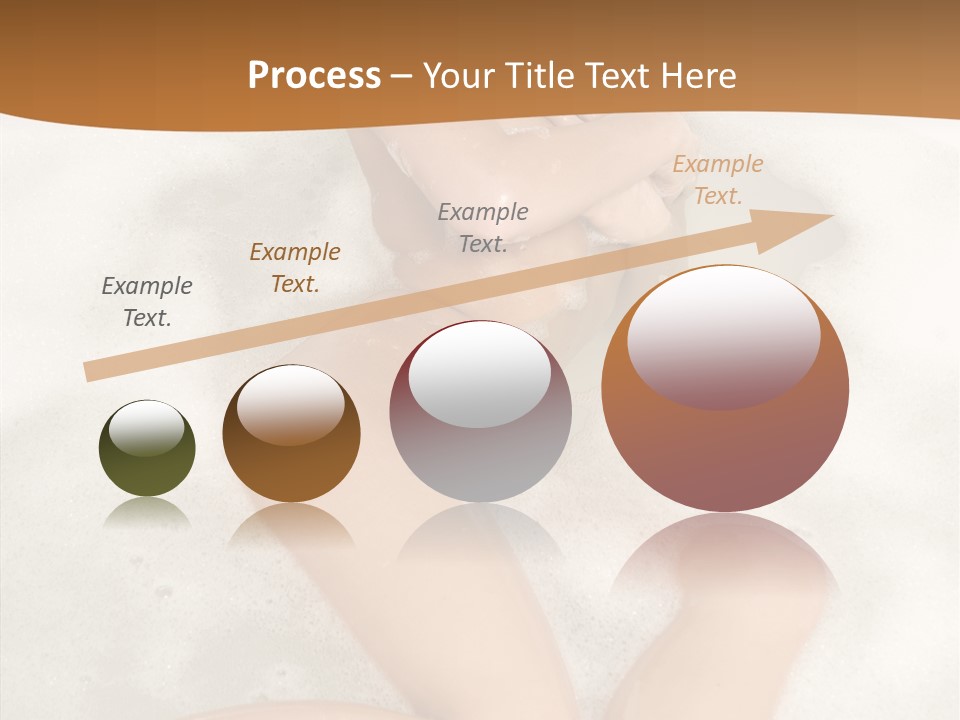 Process – Your Title Text Here

Example Text.

Example Text.

Example Text.

Example Text.